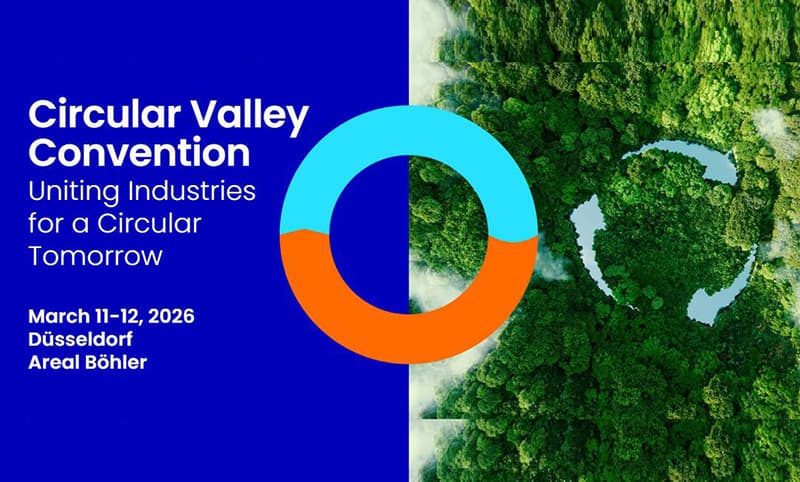 Circular Valley Convention
Uniting Industries for a Circular Tomorrow

March 11-12, 2026
Düsseldorf
Areal Böhler